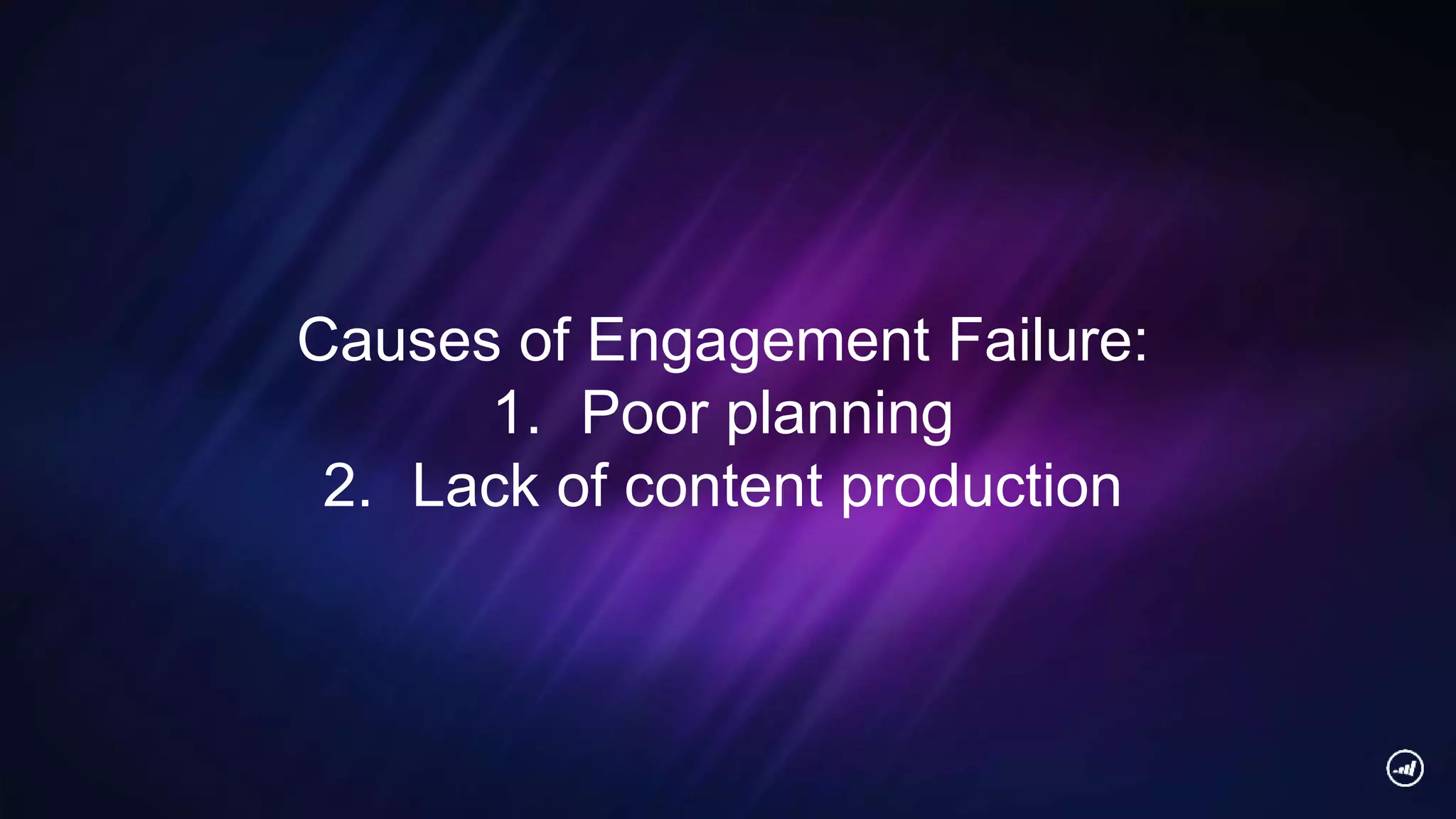 Causes of Engagement Failure:
1. Poor planning
2. Lack of content production